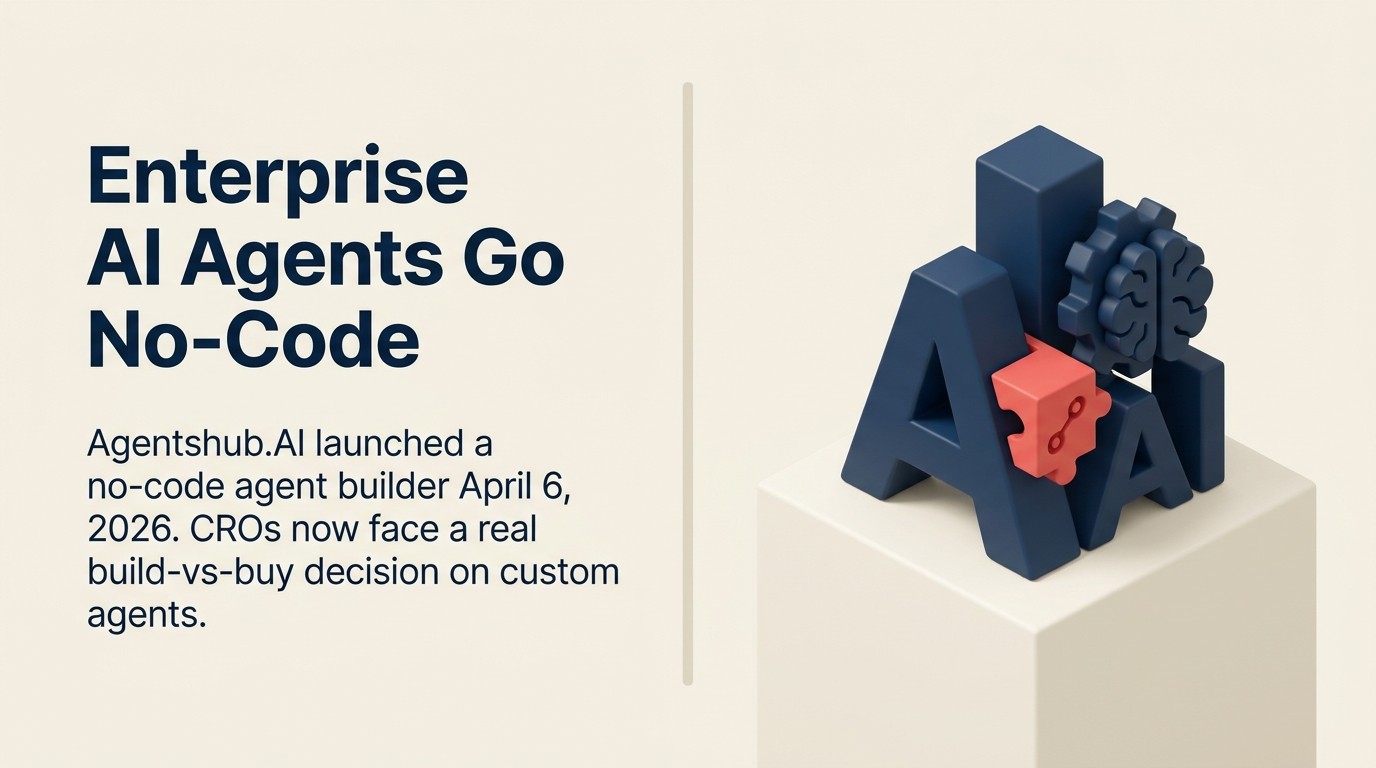 Enterprise AI Agents Go No-Code

Agentshub.AI launched a no-code agent builder April 6, 2026. CROs now face a real build-vs-buy decision on custom agents.

AI